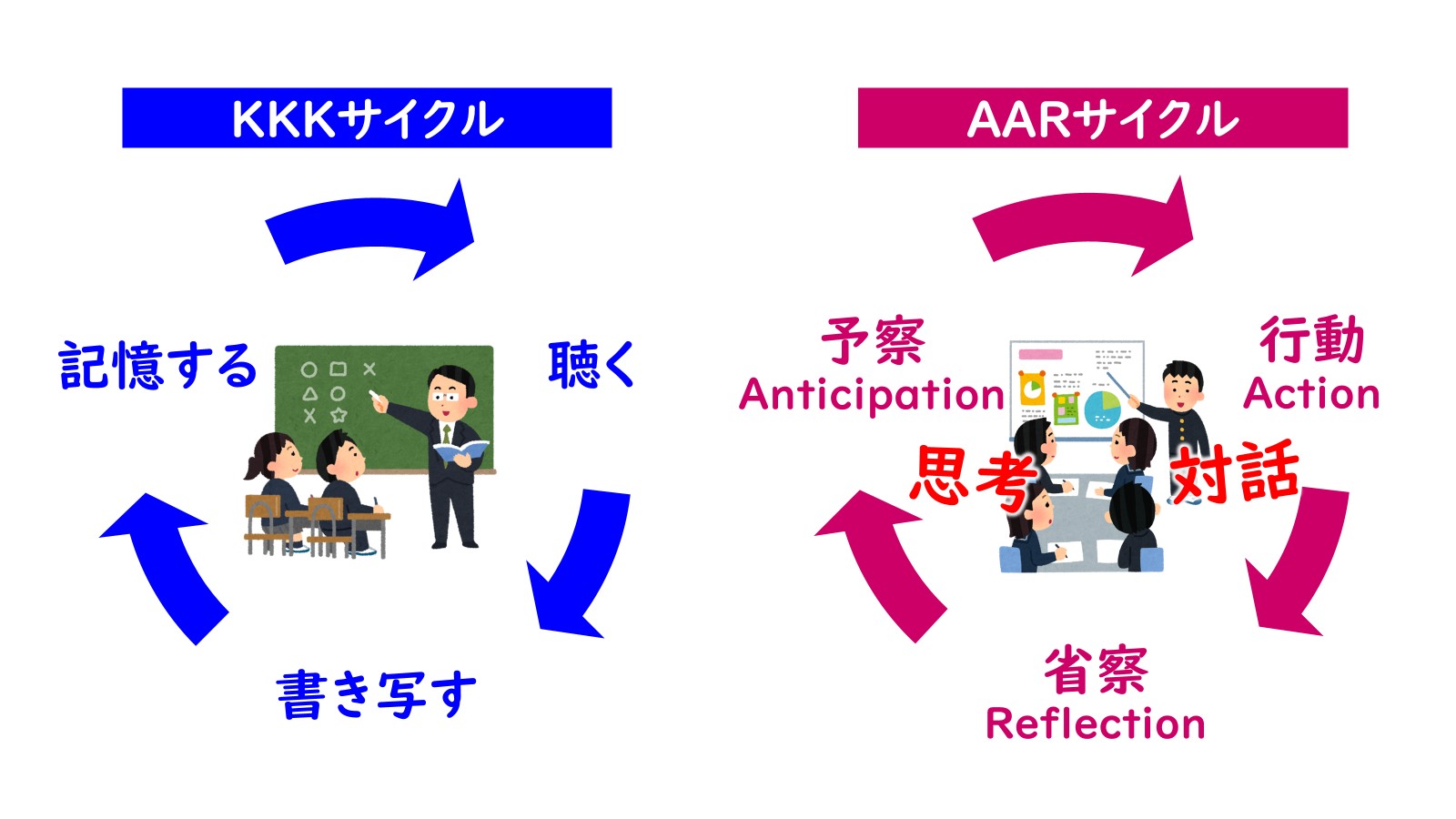 KKKサイクル

聴く

書き写す

記憶する

AARサイクル

予察
Anticipation

行動
Action

思考

対話

省察
Reflection